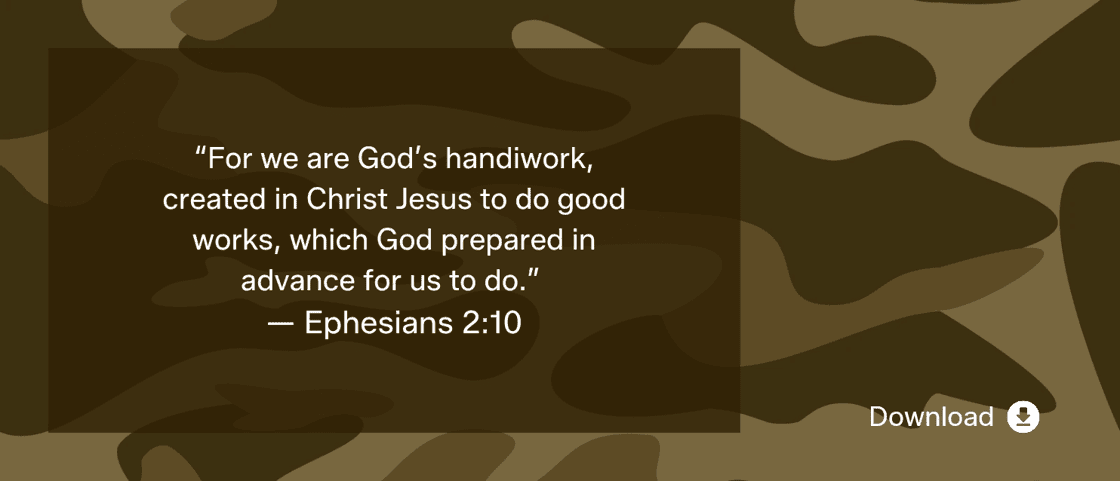 “For we are God’s handiwork, created in Christ Jesus to do good works, which God prepared in advance for us to do.”
— Ephesians 2:10

Download